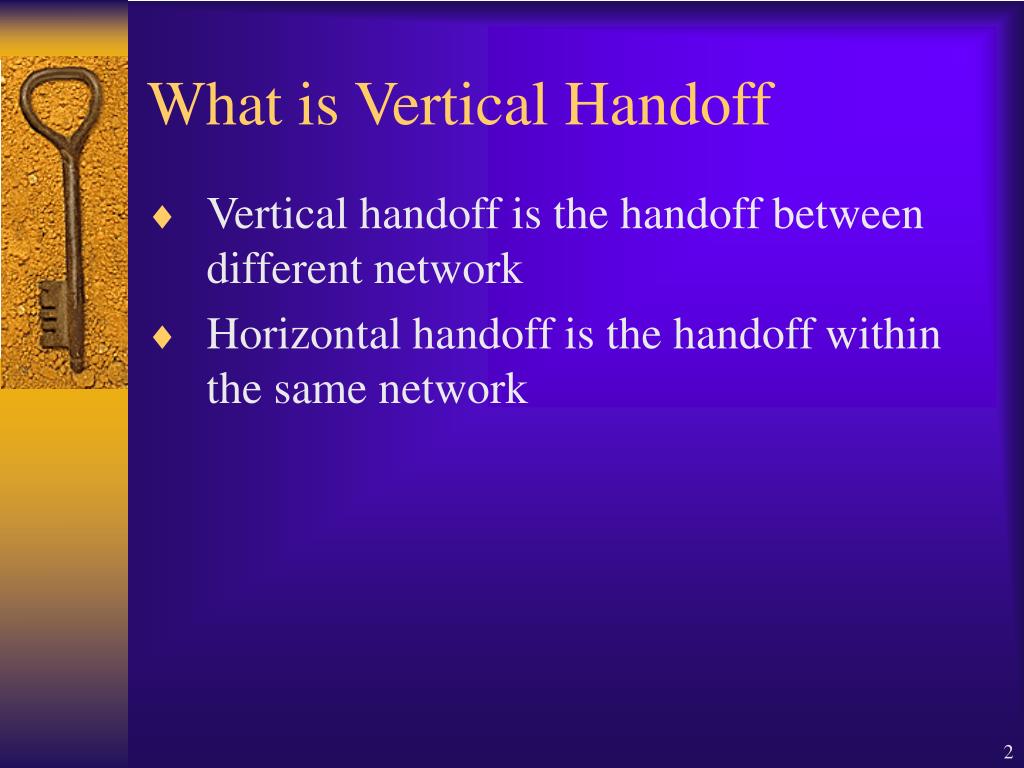 What is Vertical Handoff

♦ Vertical handoff is the handoff between different network

♦ Horizontal handoff is the handoff within the same network

2